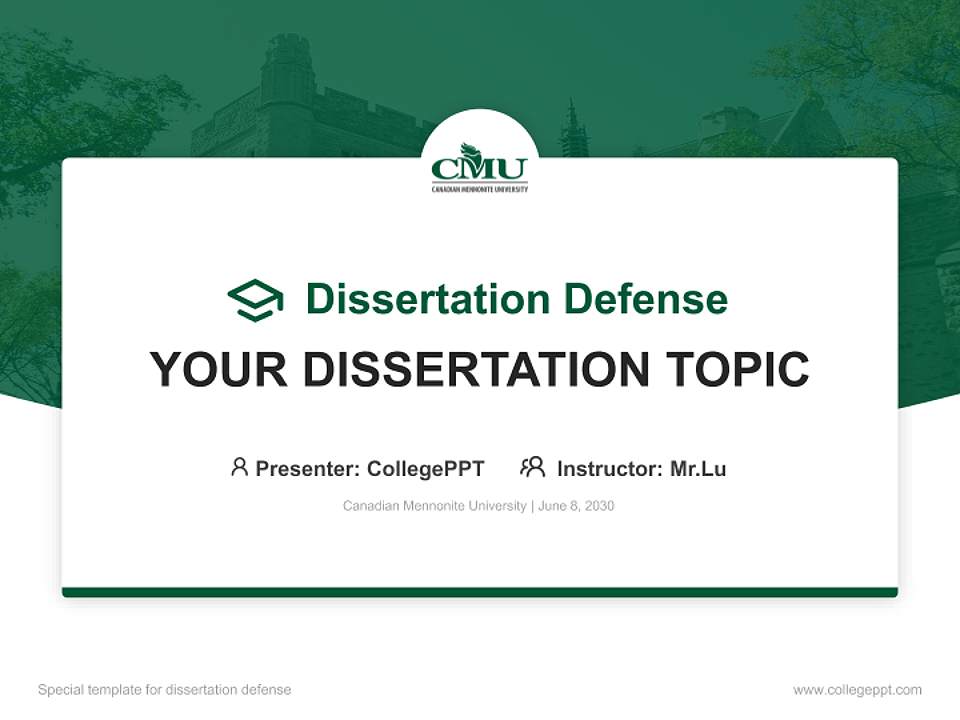 CMU
CANADIAN MENNONITE UNIVERSITY

Dissertation Defense

YOUR DISSERTATION TOPIC

Presenter: CollegePPT Instructor: Mr.Lu

Canadian Mennonite University | June 8, 2030

Special template for dissertation defense

www.collegeppt.com